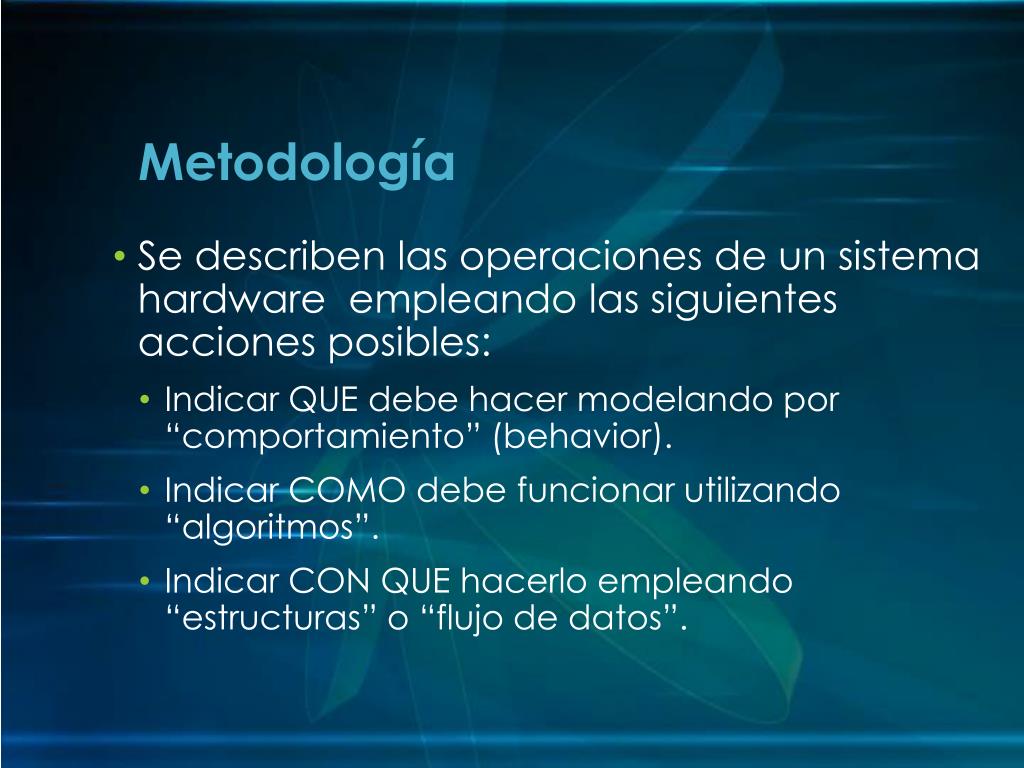 Metodología

• Se describen las operaciones de un sistema hardware  empleando las siguientes acciones posibles:
  • Indicar QUE debe hacer modelando por “comportamiento” (behavior).
  • Indicar COMO debe funcionar utilizando “algoritmos”.
  • Indicar CON QUE hacerlo empleando “estructuras” o “flujo de datos”.